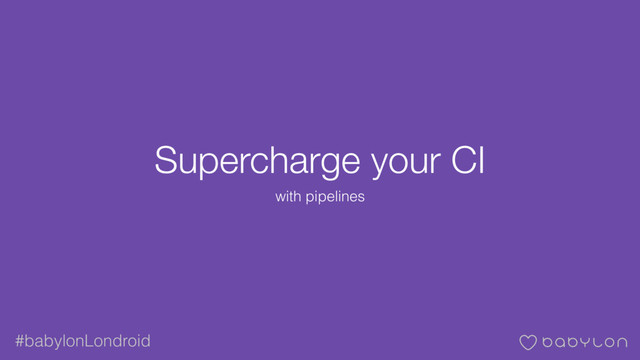 Supercharge your CI

with pipelines

#babylonLondroid

babylon